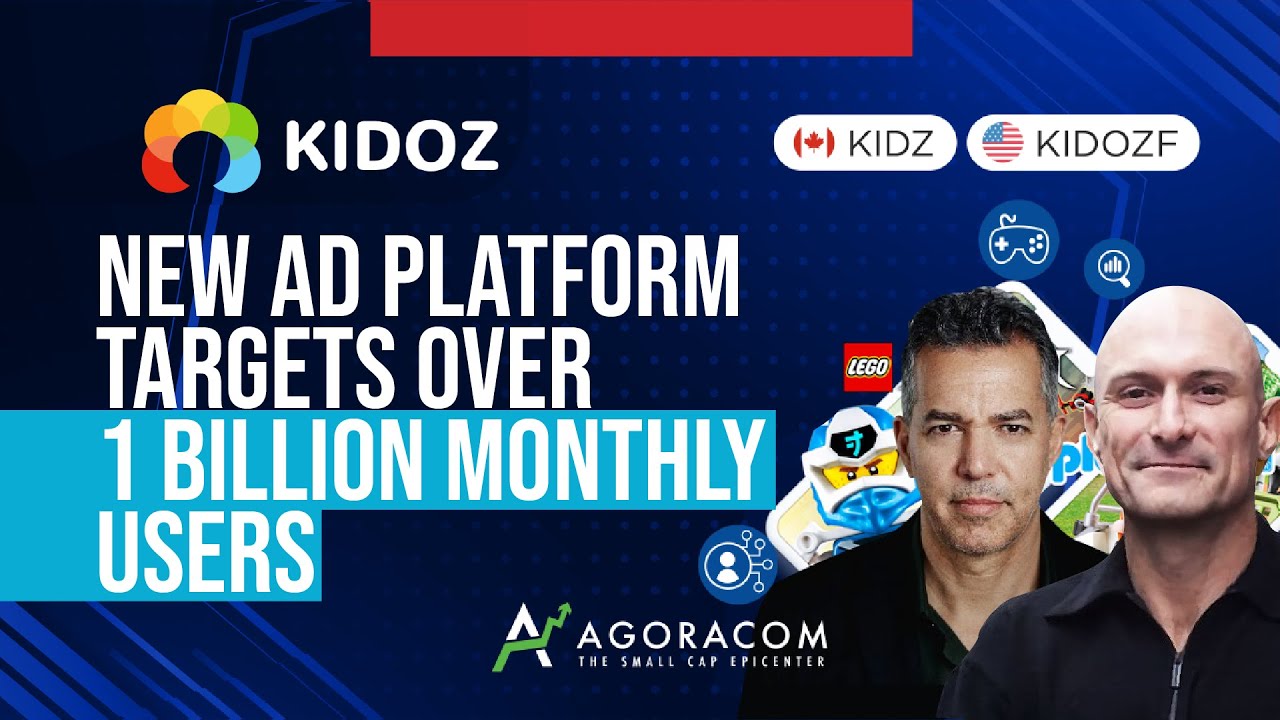 KIDOZ

KIDZ KIDOZF

NEW AD PLATFORM TARGETS OVER 1 BILLION MONTHLY USERS

LEGO

AGORACOM
THE SMALL CAP EPICENTER